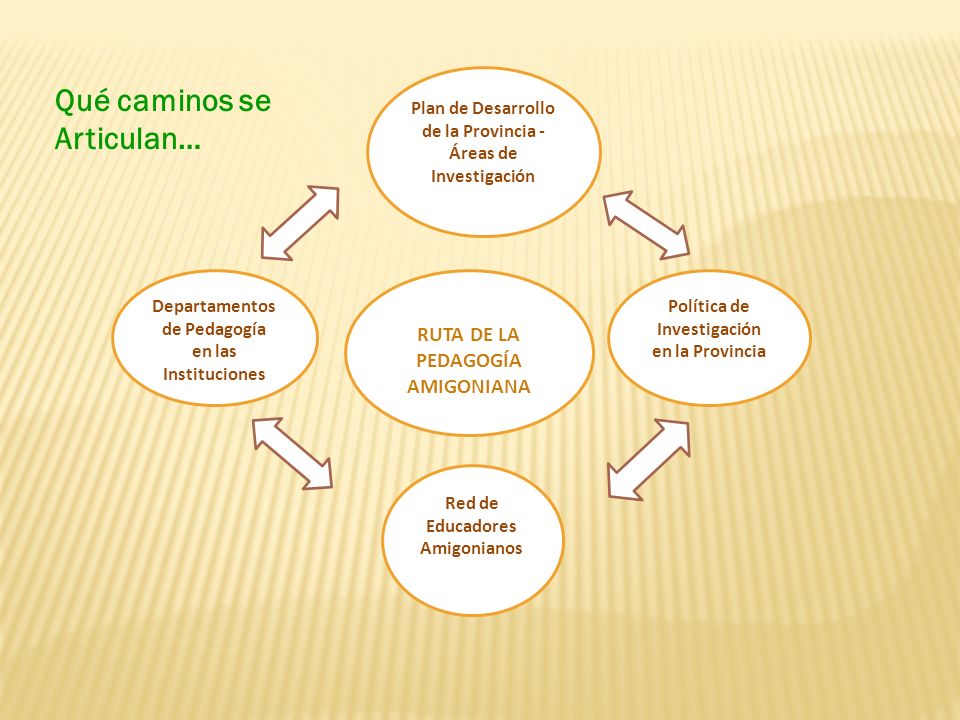 Qué caminos se Articulan…

Plan de Desarrollo de la Provincia - Áreas de Investigación

Departamentos de Pedagogía en las Instituciones

RUTA DE LA PEDAGOGÍA AMIGONIANA

Política de Investigación en la Provincia

Red de Educadores Amigonianos